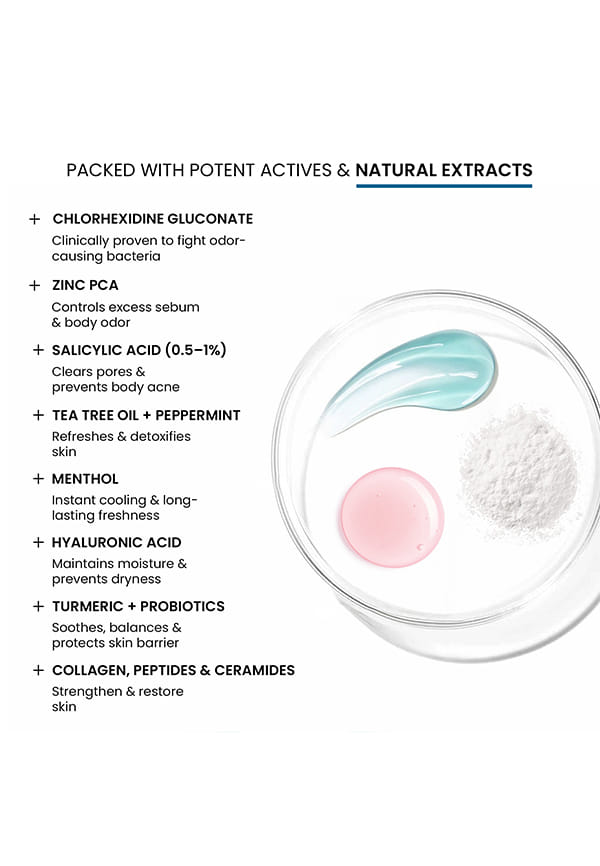 PACKED WITH POTENT ACTIVES & NATURAL EXTRACTS

+ CHLORHEXIDINE GLUCONATE
Clinically proven to fight odor-causing bacteria

+ ZINC PCA
Controls excess sebum & body odor

+ SALICYLIC ACID (0.5–1%)
Clears pores & prevents body acne

+ TEA TREE OIL + PEPPERMINT
Refreshes & detoxifies skin

+ MENTHOL
Instant cooling & long-lasting freshness

+ HYALURONIC ACID
Maintains moisture & prevents dryness

+ TURMERIC + PROBIOTICS
Soothes, balances & protects skin barrier

+ COLLAGEN, PEPTIDES & CERAMIDES
Strengthen & restore skin